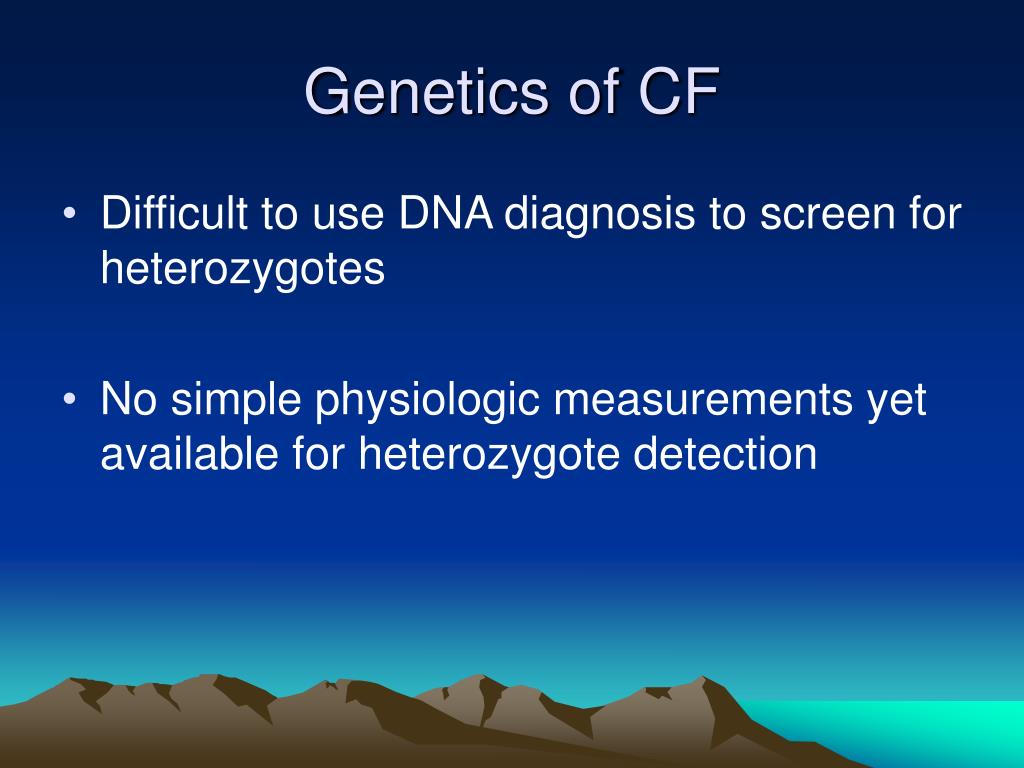 Genetics of CF

• Difficult to use DNA diagnosis to screen for heterozygotes

• No simple physiologic measurements yet available for heterozygote detection